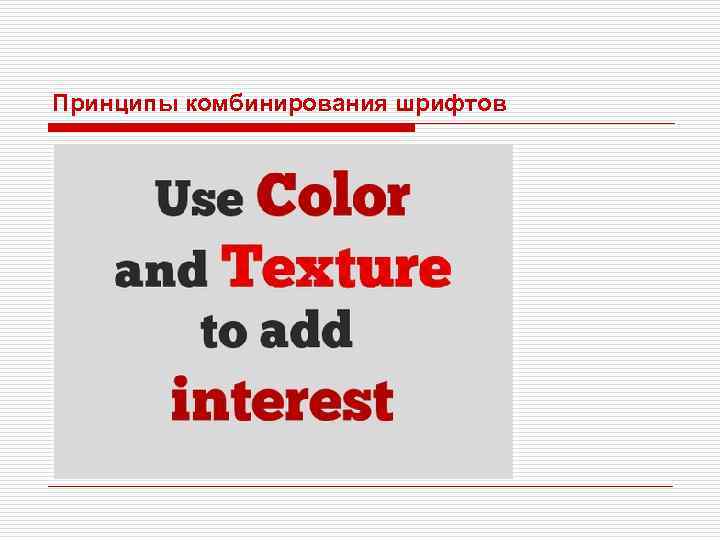 Принципы комбинирования шрифтов

Use Color
and Texture
to add
interest